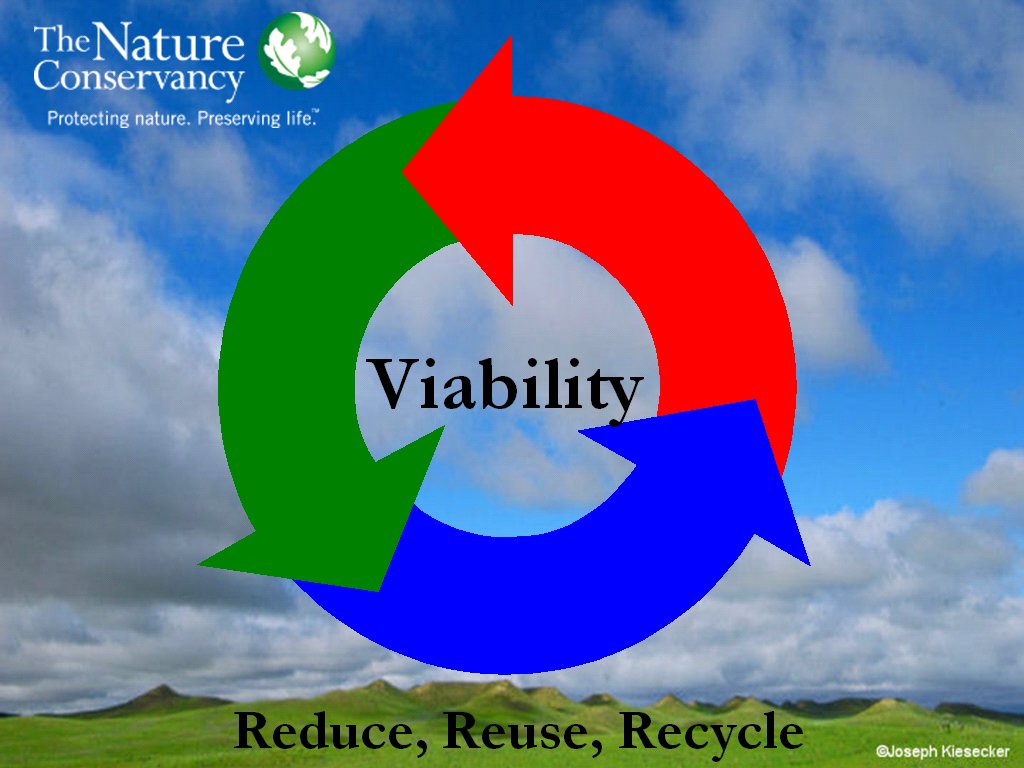 The Nature Conservancy
Protecting nature. Preserving life.™

Viability

Reduce, Reuse, Recycle

©Joseph Kiesecker